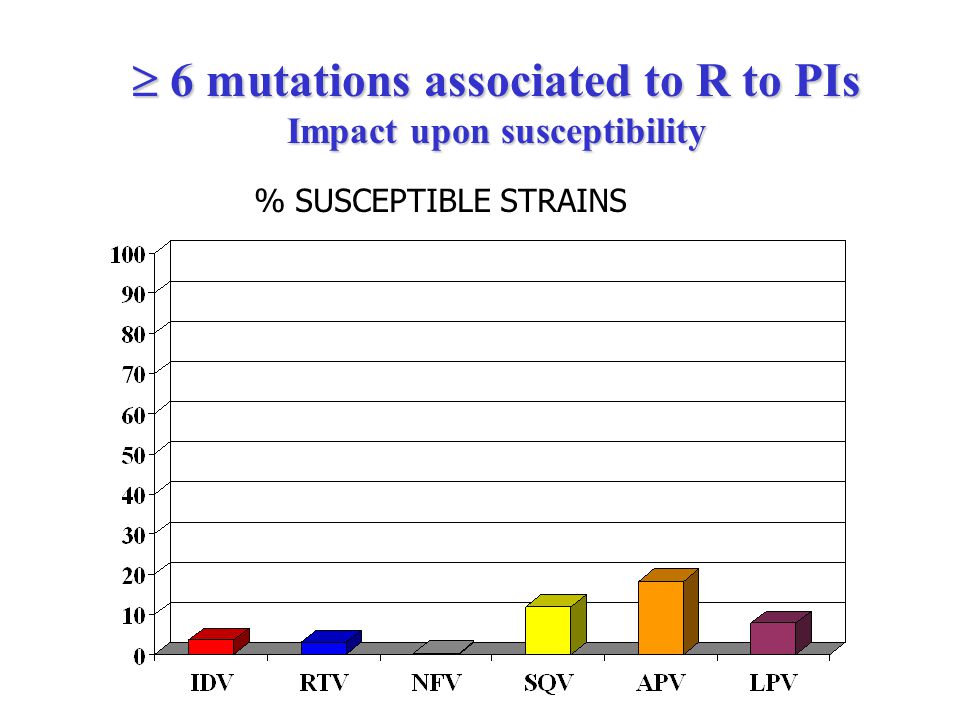 $\geq$ 6 mutations associated to R to PIs
Impact upon susceptibility

% SUSCEPTIBLE STRAINS

100
90
80
70
60
50
40
30
20
10
0

IDV RTV NFV SQV APV LPV